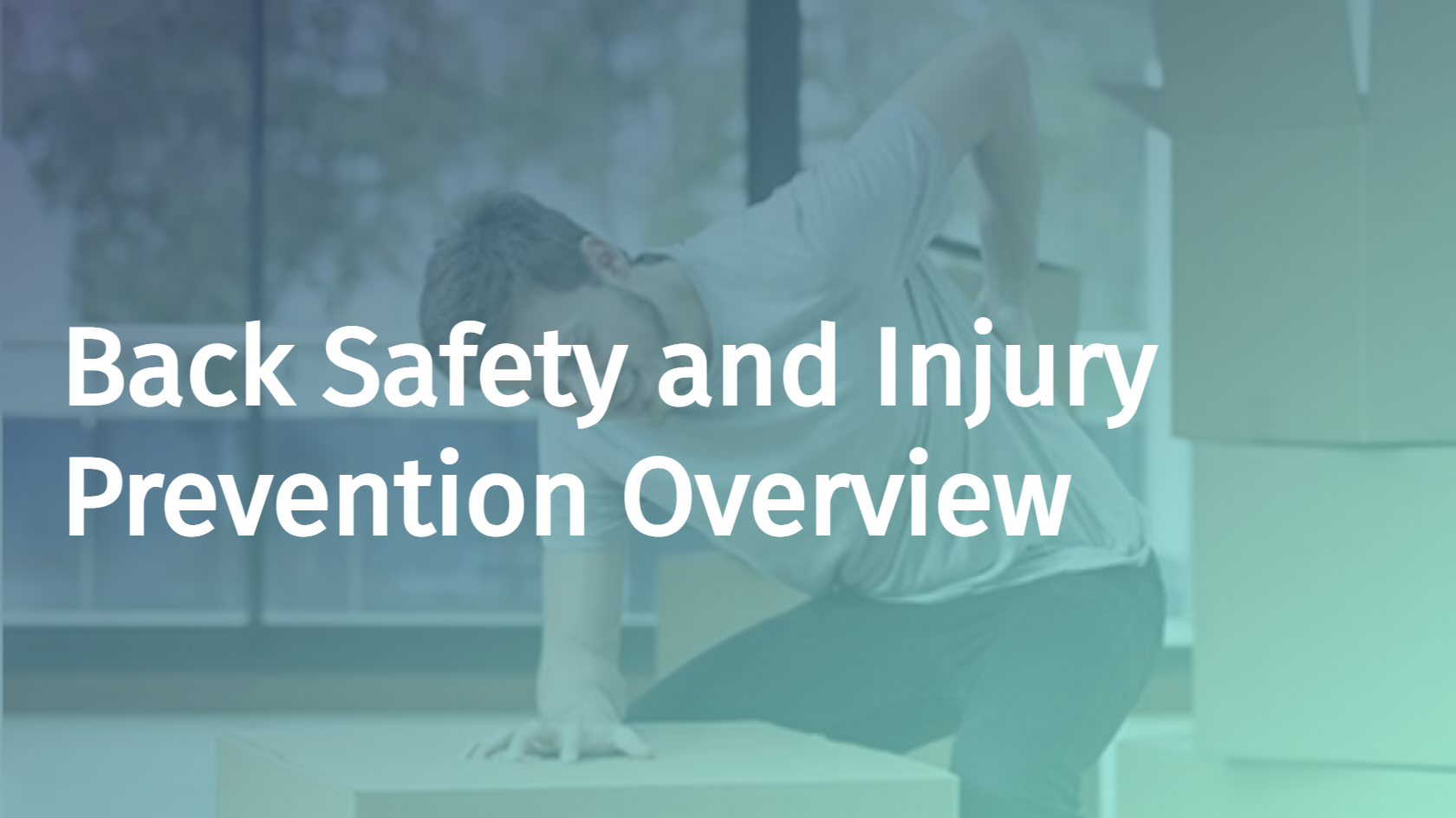 Back Safety and Injury Prevention Overview